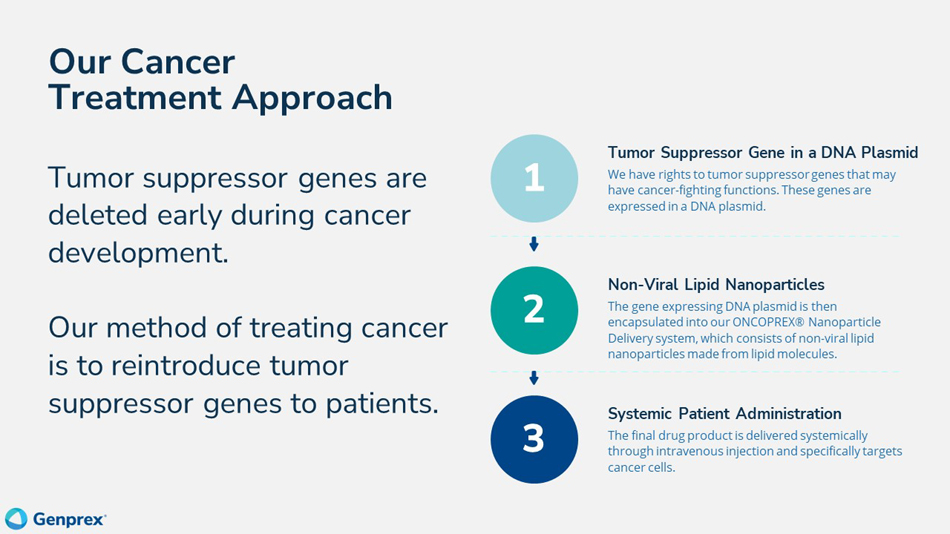 Our Cancer Treatment Approach

Tumor suppressor genes are deleted early during cancer development.

Our method of treating cancer is to reintroduce tumor suppressor genes to patients.

1

Tumor Suppressor Gene in a DNA Plasmid

We have rights to tumor suppressor genes that may have cancer-fighting functions. These genes are expressed in a DNA plasmid.

2

Non-Viral Lipid Nanoparticles

The gene expressing DNA plasmid is then encapsulated into our ONCOPREX® Nanoparticle Delivery system, which consists of non-viral lipid nanoparticles made from lipid molecules.

3

Systemic Patient Administration

The final drug product is delivered systemically through intravenous injection and specifically targets cancer cells.

Genprex